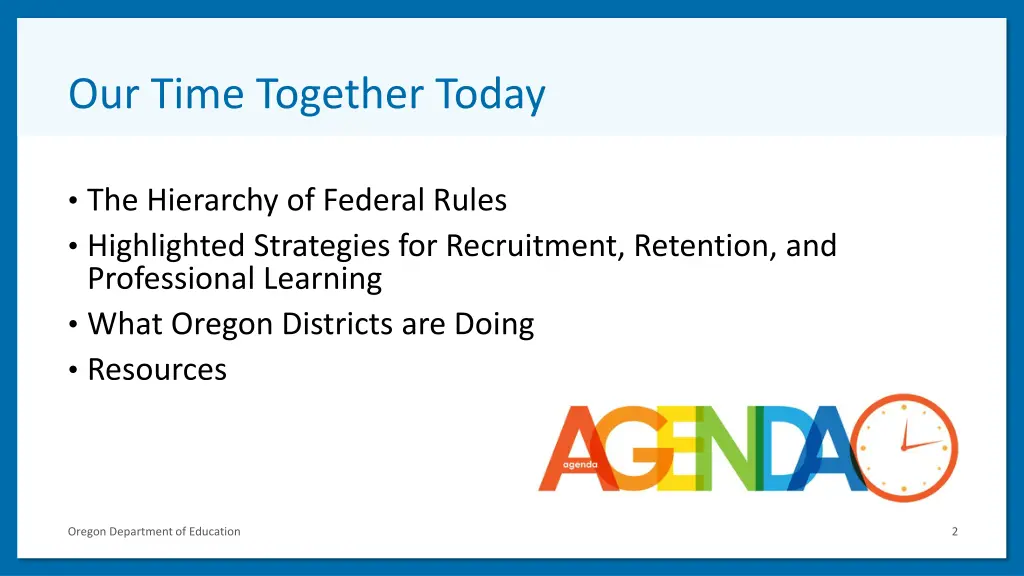 Our Time Together Today

• The Hierarchy of Federal Rules
• Highlighted Strategies for Recruitment, Retention, and Professional Learning
• What Oregon Districts are Doing
• Resources

AGENDA
agenda

Oregon Department of Education

2